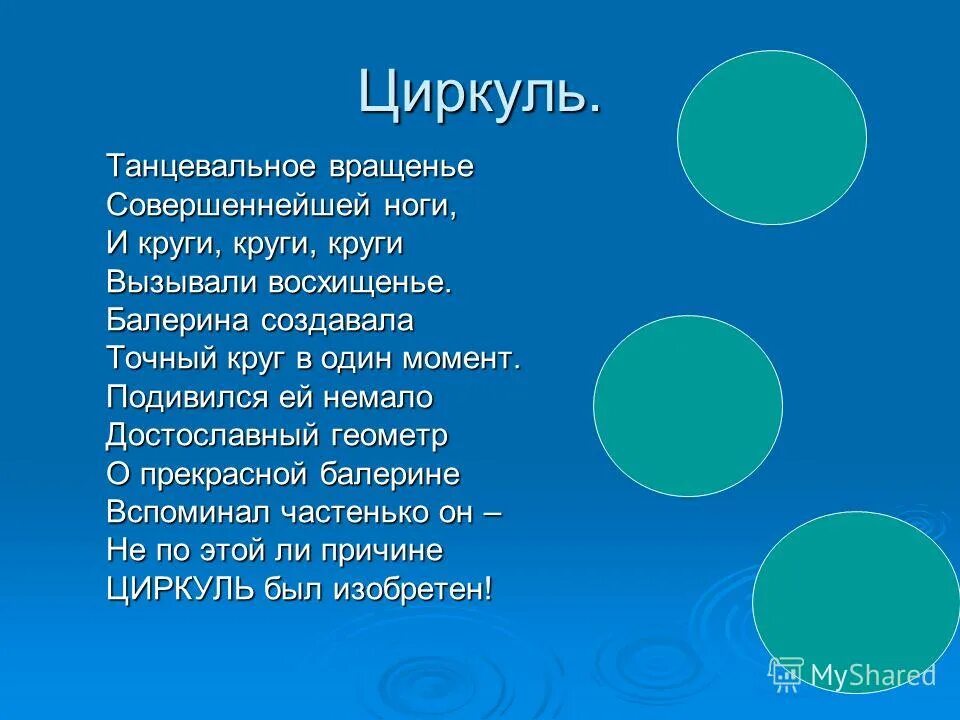 Циркуль.

Танцевальное вращенье
Совершеннейшей ноги,
И круги, круги, круги
Вызывали восхищенье.
Балерина создавала
Точный круг в один момент.
Подивился ей немало
Достославный геометр
О прекрасной балерине
Вспоминал частенько он –
Не по этой ли причине
ЦИРКУЛЬ был изобретен!

MyShared